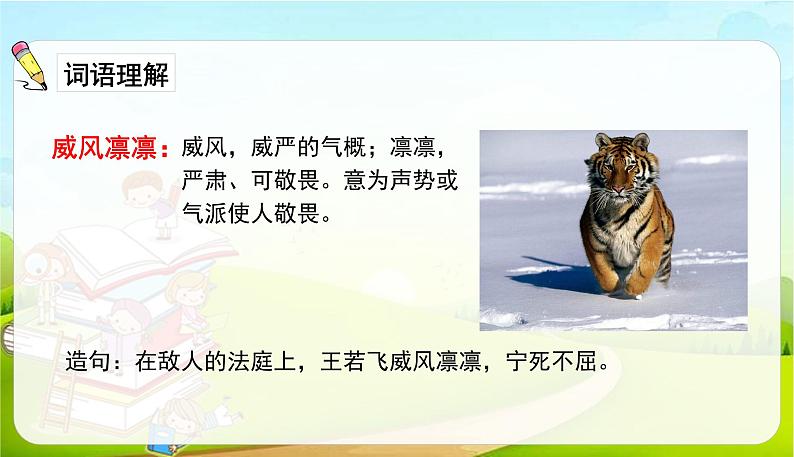 词语理解

威风凛凛：威风，威严的气概；凛凛，严肃、可敬畏。意为声势或气派使人敬畏。

造句：在敌人的法庭上，王若飞威风凛凛，宁死不屈。